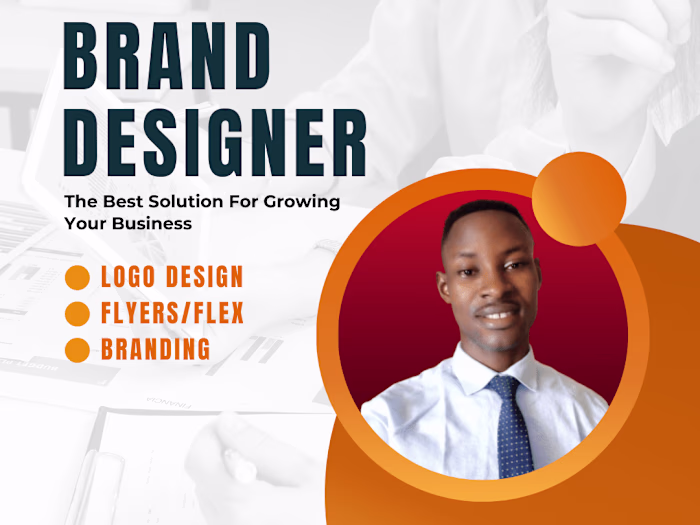 BRAND DESIGNER

The Best Solution For Growing Your Business

LOGO DESIGN
FLYERS/FLEX
BRANDING